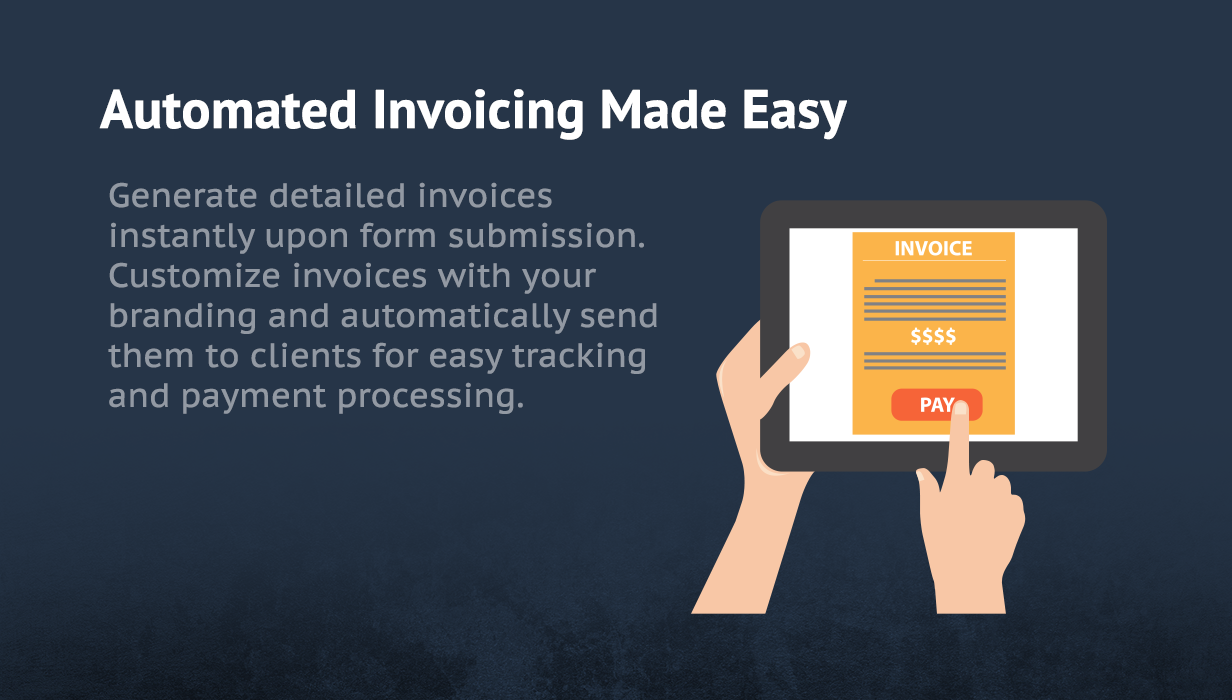 Automated Invoicing Made Easy

Generate detailed invoices instantly upon form submission. Customize invoices with your branding and automatically send them to clients for easy tracking and payment processing.

INVOICE

$$$$

PAY